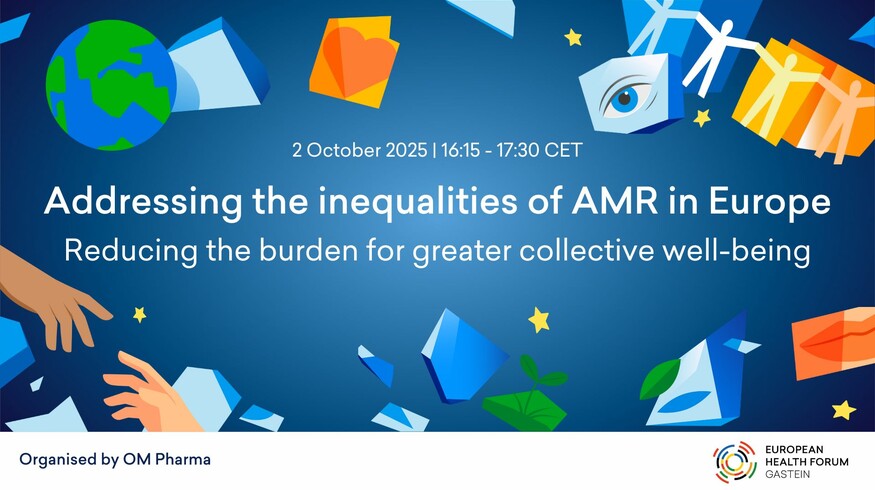 2 October 2025 | 16:15 - 17:30 CET

Addressing the inequalities of AMR in Europe

Reducing the burden for greater collective well-being

Organised by OM Pharma

EUROPEAN HEALTH FORUM GASTEIN